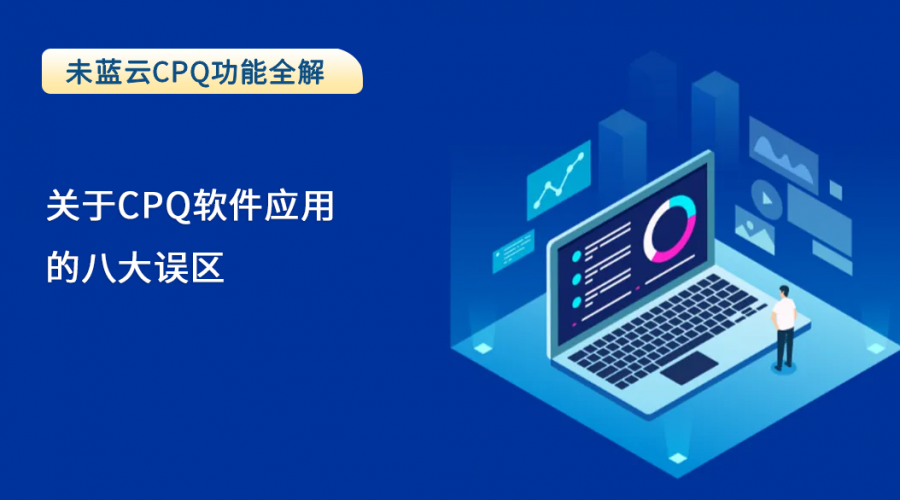 未蓝云CPQ功能全解

关于CPQ软件应用的八大误区